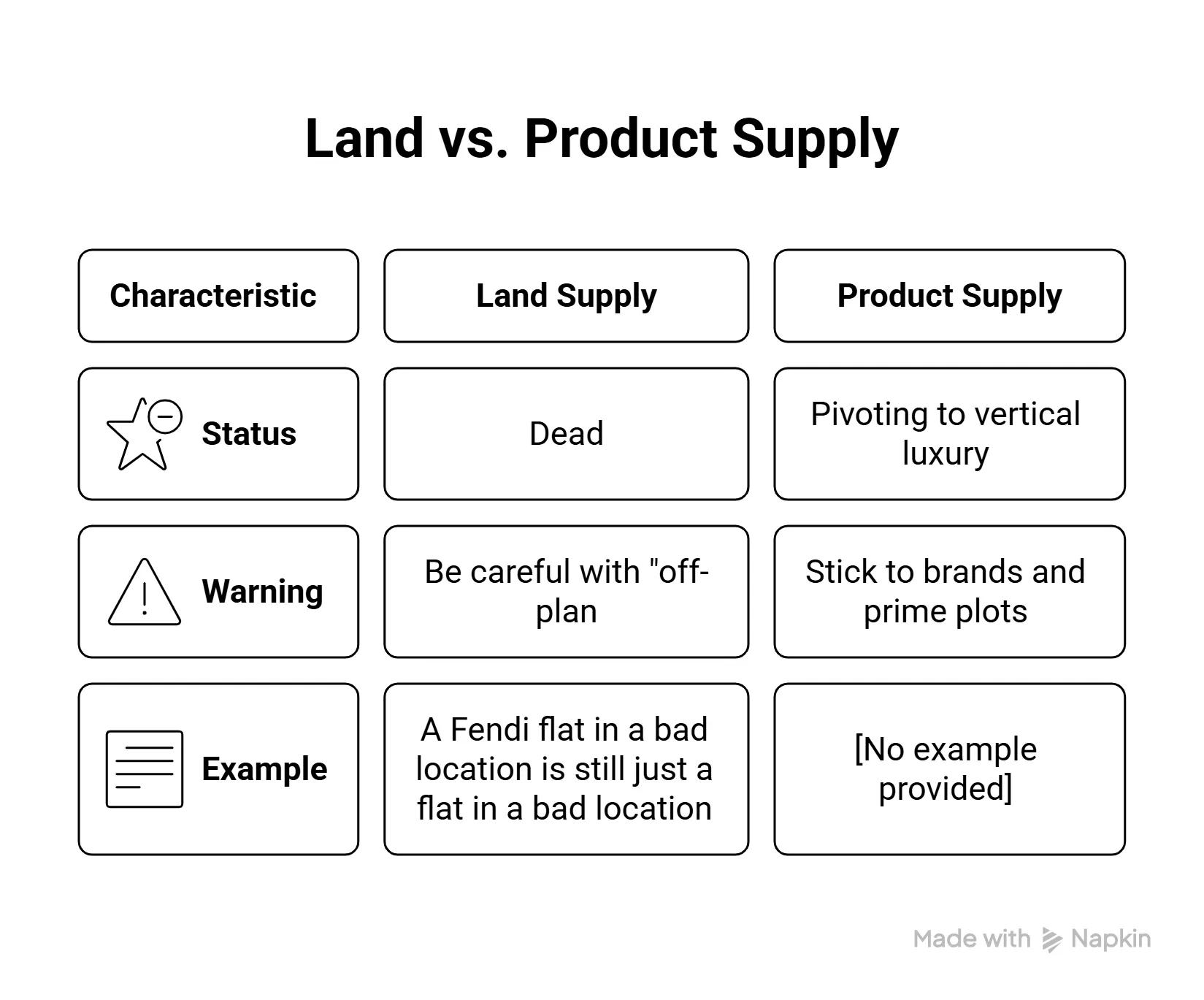 Land vs. Product Supply

| Characteristic | Land Supply | Product Supply |
|---|---|---|
| Status | Dead | Pivoting to vertical luxury |
| Warning | Be careful with "off-plan | Stick to brands and prime plots |
| Example | A Fendi flat in a bad location is still just a flat in a bad location | [No example provided] |

Made with Napkin